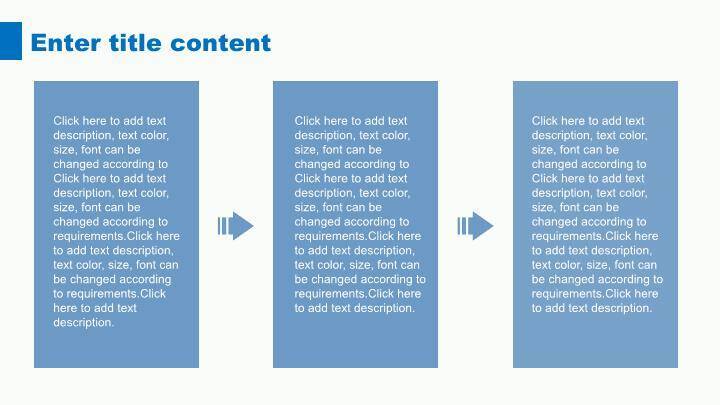 Enter title content

Click here to add text description, text color, size, font can be changed according to Click here to add text description, text color, size, font can be changed according to requirements.Click here to add text description, text color, size, font can be changed according to requirements.Click here to add text description.

Click here to add text description, text color, size, font can be changed according to Click here to add text description, text color, size, font can be changed according to requirements.Click here to add text description, text color, size, font can be changed according to requirements.Click here to add text description.

Click here to add text description, text color, size, font can be changed according to Click here to add text description, text color, size, font can be changed according to requirements.Click here to add text description, text color, size, font can be changed according to requirements.Click here to add text description.